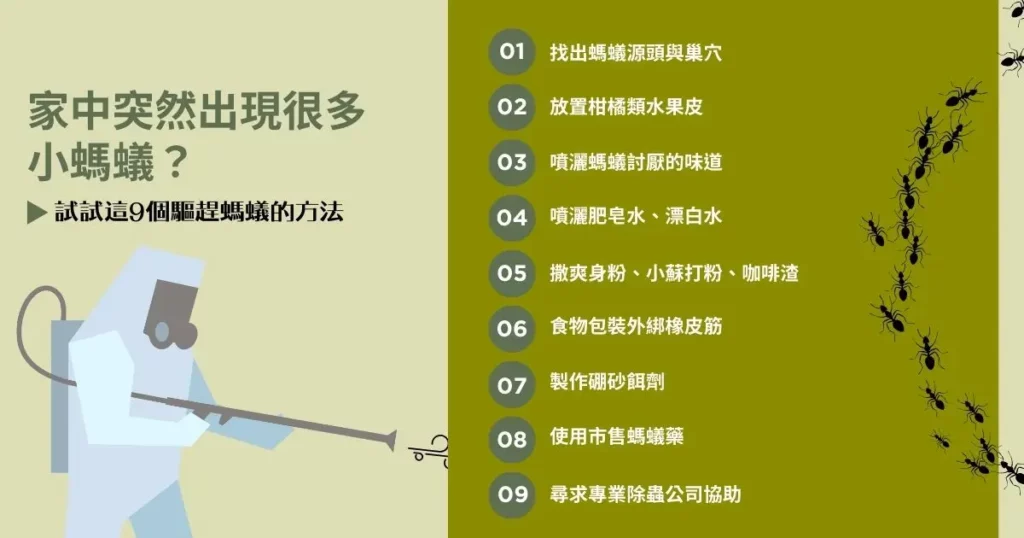 家中突然出現很多小螞蟻？

▶ 試試這9個驅趕螞蟻的方法

01 找出螞蟻源頭與巢穴

02 放置柑橘類水果皮

03 噴灑螞蟻討厭的味道

04 噴灑肥皂水、漂白水

05 撒爽身粉、小蘇打粉、咖啡渣

06 食物包裝外綁橡皮筋

07 製作硼砂餌劑

08 使用市售螞蟻藥

09 尋求專業除蟲公司協助